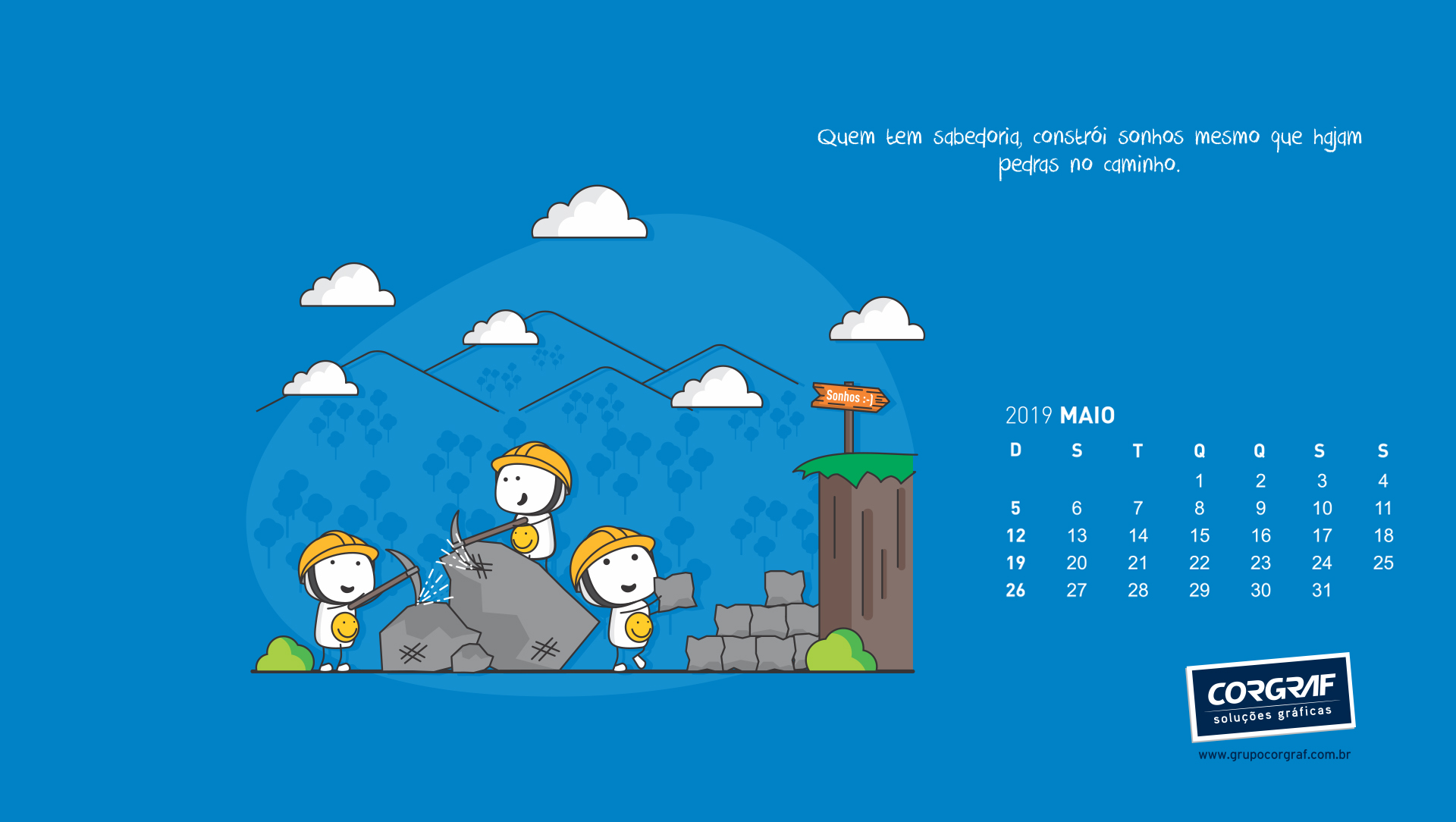 Quem tem sabedoria, constrói sonhos mesmo que hajam pedras no caminho.

Sonhos :-)

2019 MAIO

| D | S | T | Q | Q | S | S |
|---|---|---|---|---|---|---|
| | | | 1 | 2 | 3 | 4 |
| 5 | 6 | 7 | 8 | 9 | 10 | 11 |
| 12 | 13 | 14 | 15 | 16 | 17 | 18 |
| 19 | 20 | 21 | 22 | 23 | 24 | 25 |
| 26 | 27 | 28 | 29 | 30 | 31 | |

CORGRAF
soluções gráficas

www.grupocorgraf.com.br